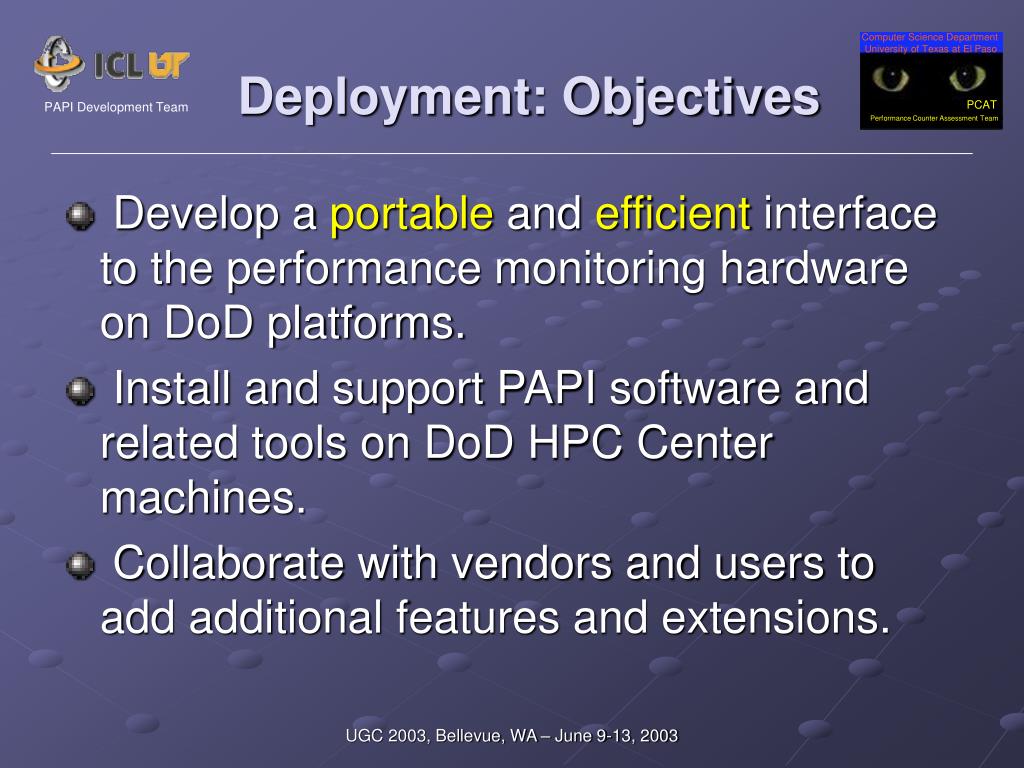 ICL UT

PAPI Development Team

Deployment: Objectives

Computer Science Department
University of Texas at El Paso
PCAT
Performance Counter Assessment Team

Develop a portable and efficient interface to the performance monitoring hardware on DoD platforms.

Install and support PAPI software and related tools on DoD HPC Center machines.

Collaborate with vendors and users to add additional features and extensions.

UGC 2003, Bellevue, WA – June 9-13, 2003